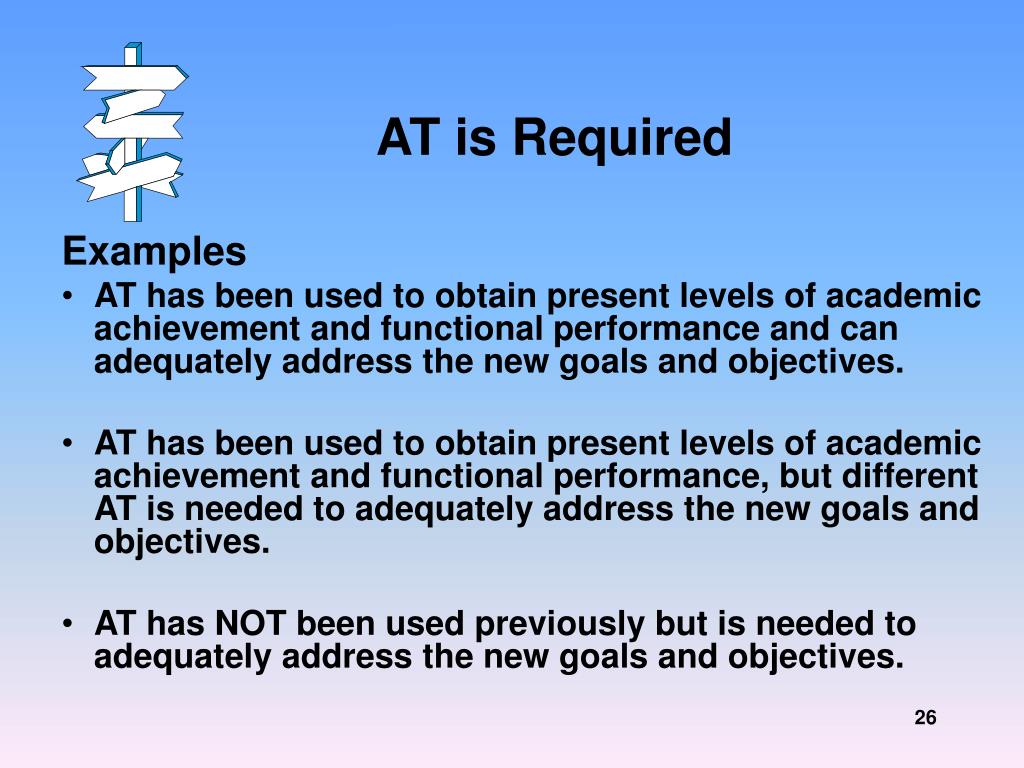 AT is Required

Examples

• AT has been used to obtain present levels of academic achievement and functional performance and can adequately address the new goals and objectives.

• AT has been used to obtain present levels of academic achievement and functional performance, but different AT is needed to adequately address the new goals and objectives.

• AT has NOT been used previously but is needed to adequately address the new goals and objectives.

26